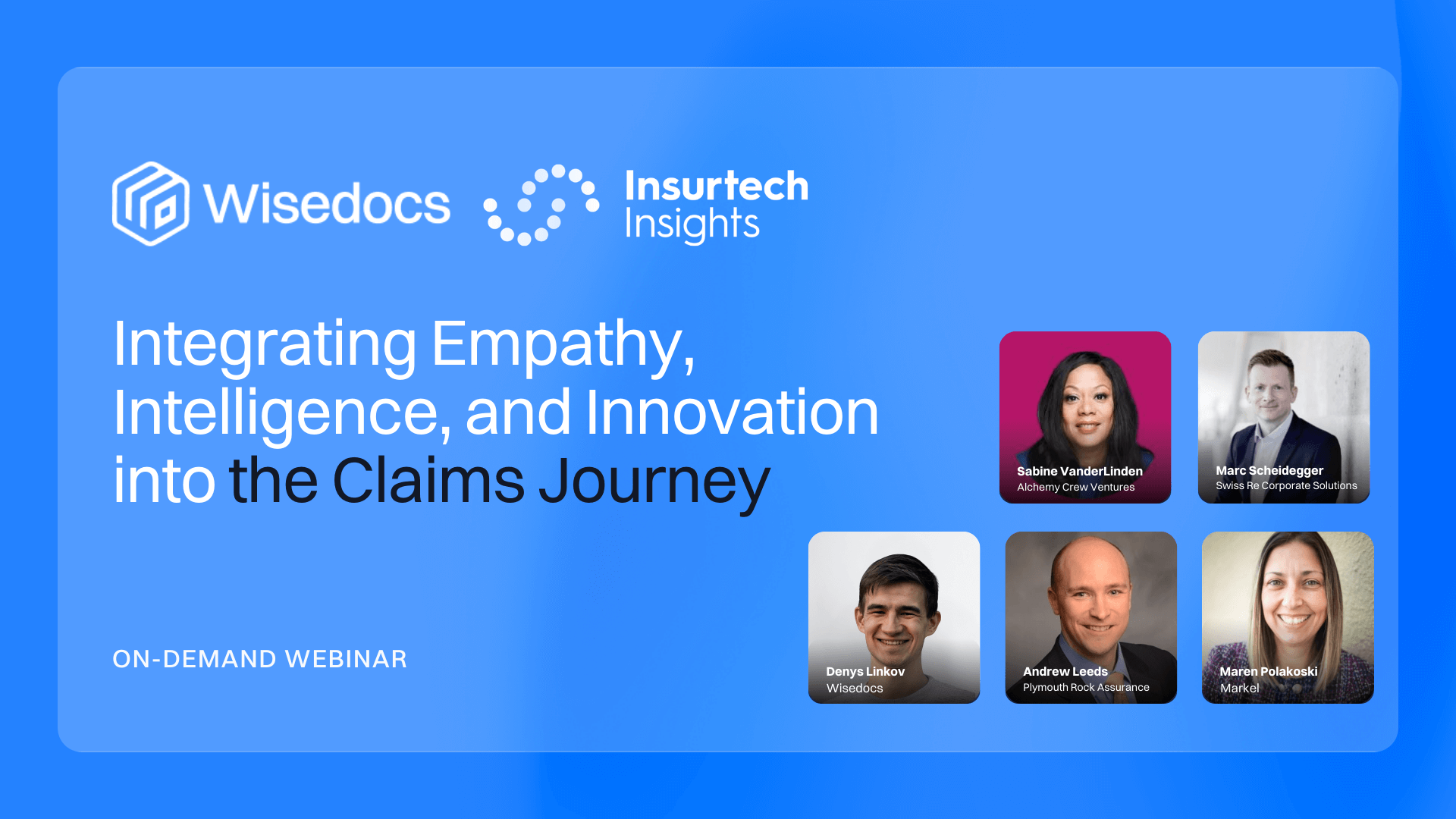 Wisedocs

Insurtech Insights

Integrating Empathy, Intelligence, and Innovation into the Claims Journey

ON-DEMAND WEBINAR

Sabine VanderLinden
Alchemy Crew Ventures

Marc Scheidegger
Swiss Re Corporate Solutions

Denys Linkov
Wisedocs

Andrew Leeds
Plymouth Rock Assurance

Maren Polakoski
Markel